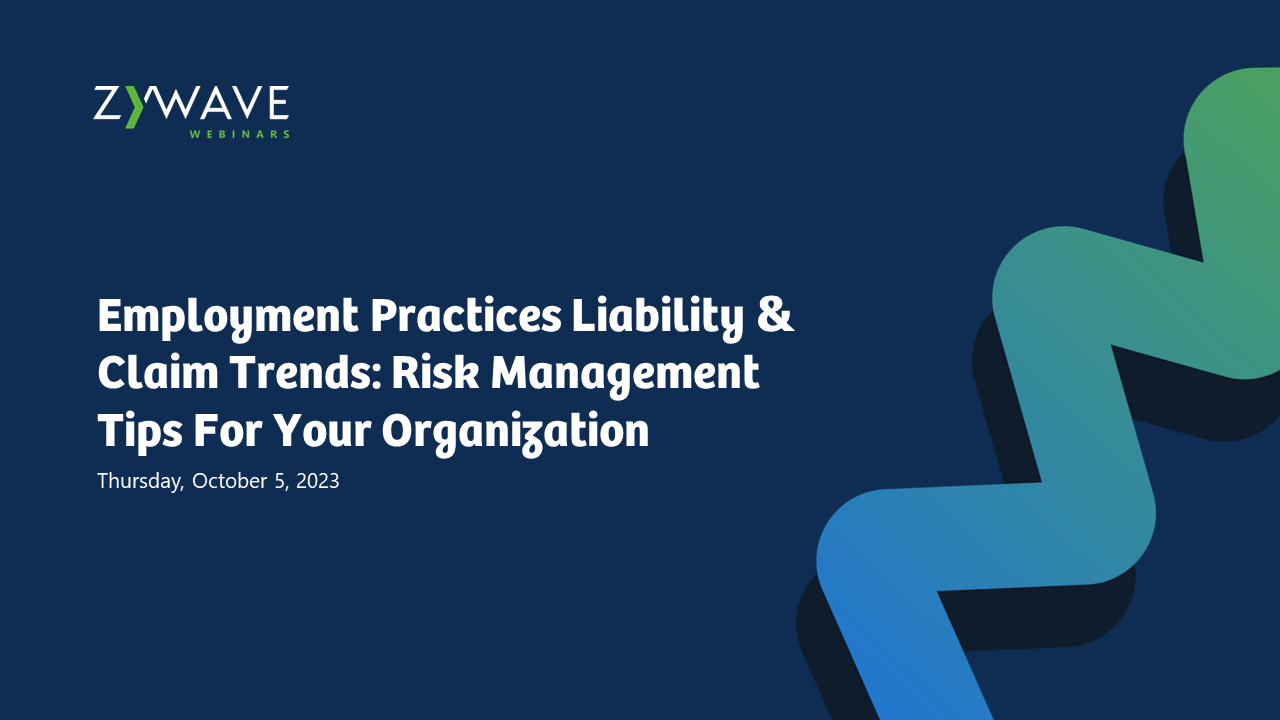 ZYWAVE
WEBINARS

Employment Practices Liability & Claim Trends: Risk Management Tips For Your Organization

Thursday, October 5, 2023